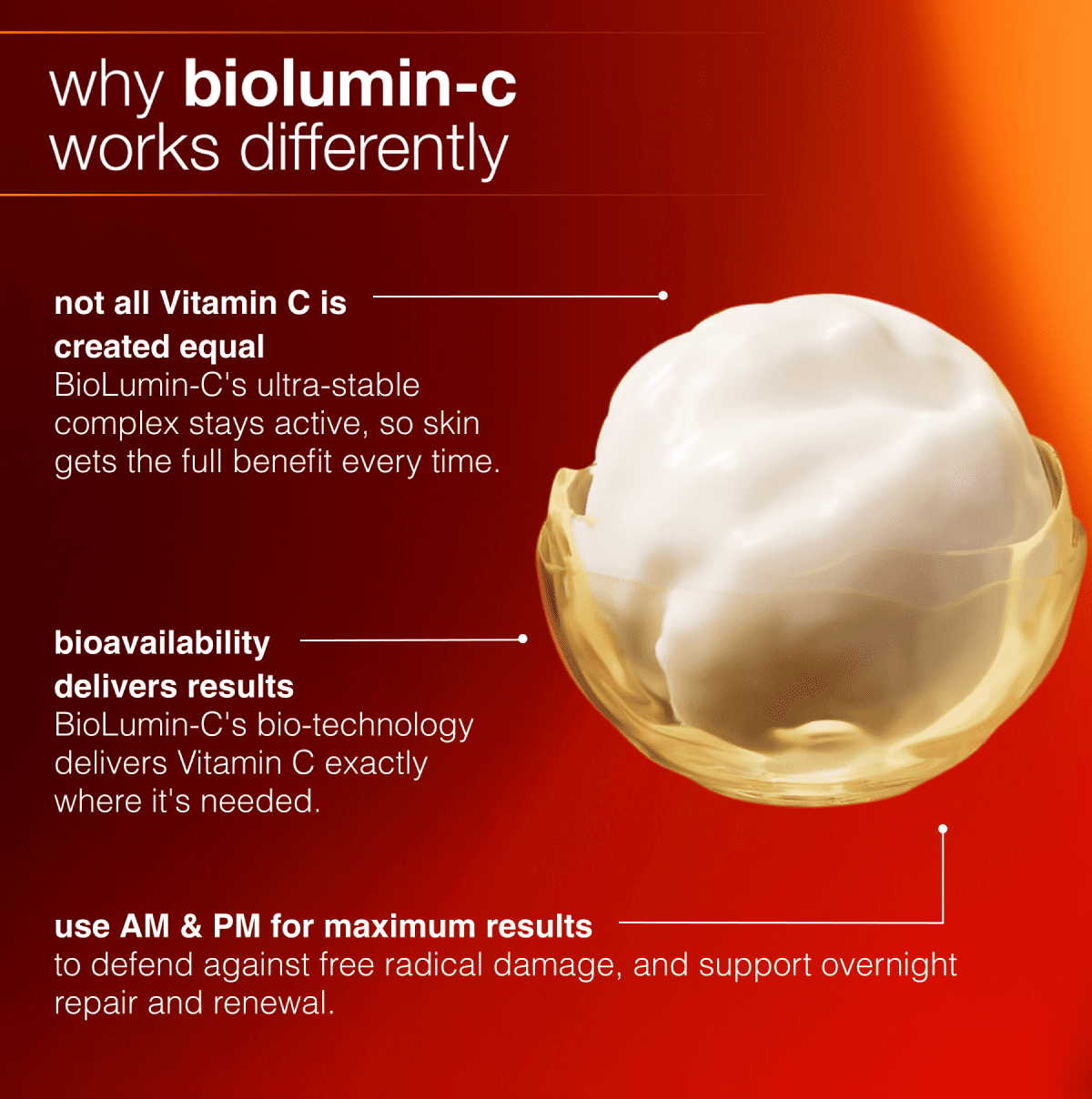 why biolumin-c works differently

not all Vitamin C is created equal
BioLumin-C's ultra-stable complex stays active, so skin gets the full benefit every time.

bioavailability delivers results
BioLumin-C's bio-technology delivers Vitamin C exactly where it's needed.

use AM & PM for maximum results
to defend against free radical damage, and support overnight repair and renewal.